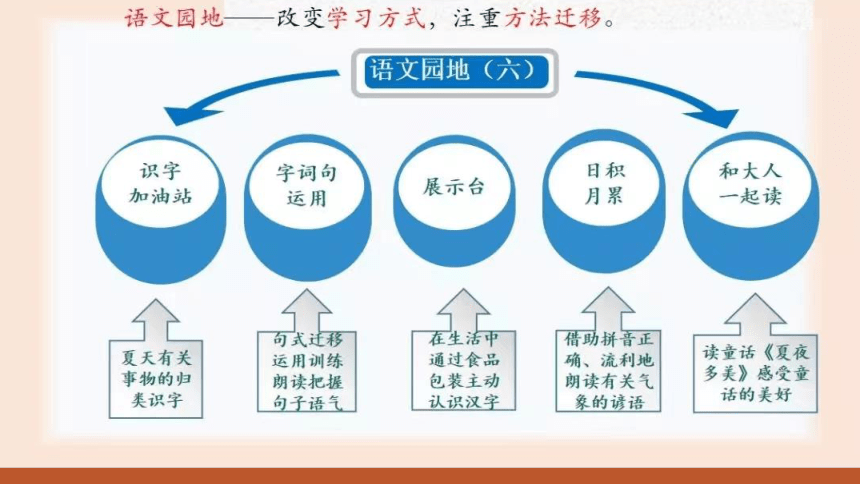 语文园地——改变学习方式，注重方法迁移。

语文园地（六）

识字加油站

字词句运用

展示台

日积月累

和大人一起读

夏天有关事物的归类识字

句式迁移运用训练朗读把握句子语气

在生活中通过食品包装主动认识汉字

借助拼音正确、流利地朗读有关气象的谚语

读童话《夏夜多美》感受童话的美好